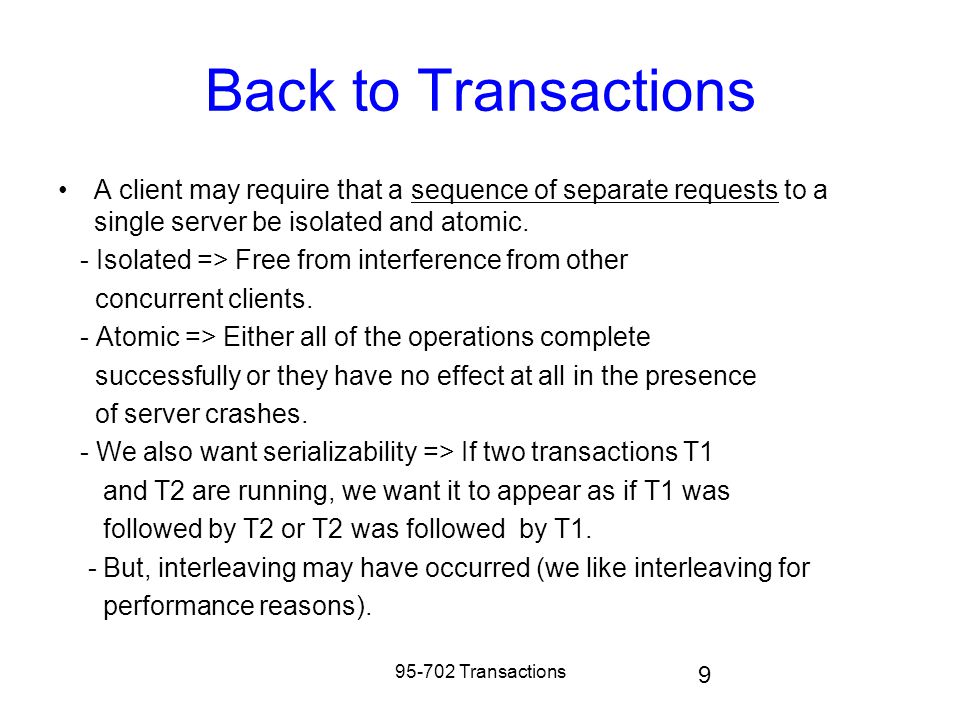 Back to Transactions

• A client may require that a sequence of separate requests to a single server be isolated and atomic.

- Isolated => Free from interference from other concurrent clients.

- Atomic => Either all of the operations complete successfully or they have no effect at all in the presence of server crashes.

- We also want serializability => If two transactions T1 and T2 are running, we want it to appear as if T1 was followed by T2 or T2 was followed by T1.

- But, interleaving may have occurred (we like interleaving for performance reasons).

95-702 Transactions

9